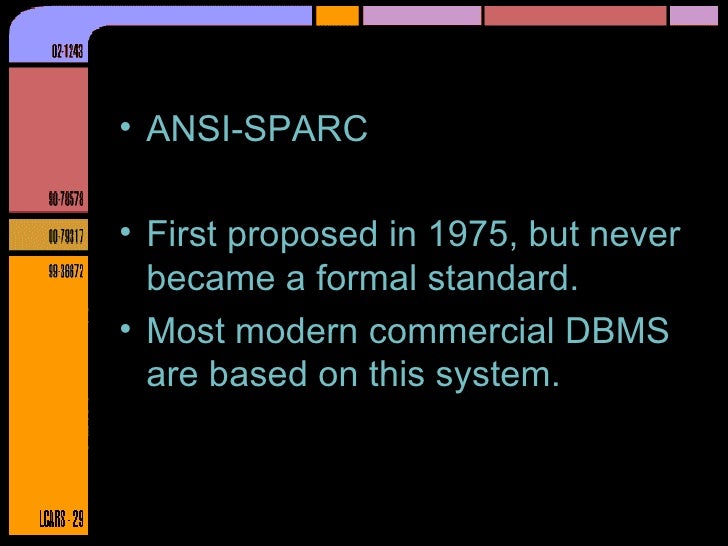 02-1243

90-78578

00-79317

99-36672

LCARS - 29

• ANSI-SPARC

• First proposed in 1975, but never became a formal standard.

• Most modern commercial DBMS are based on this system.